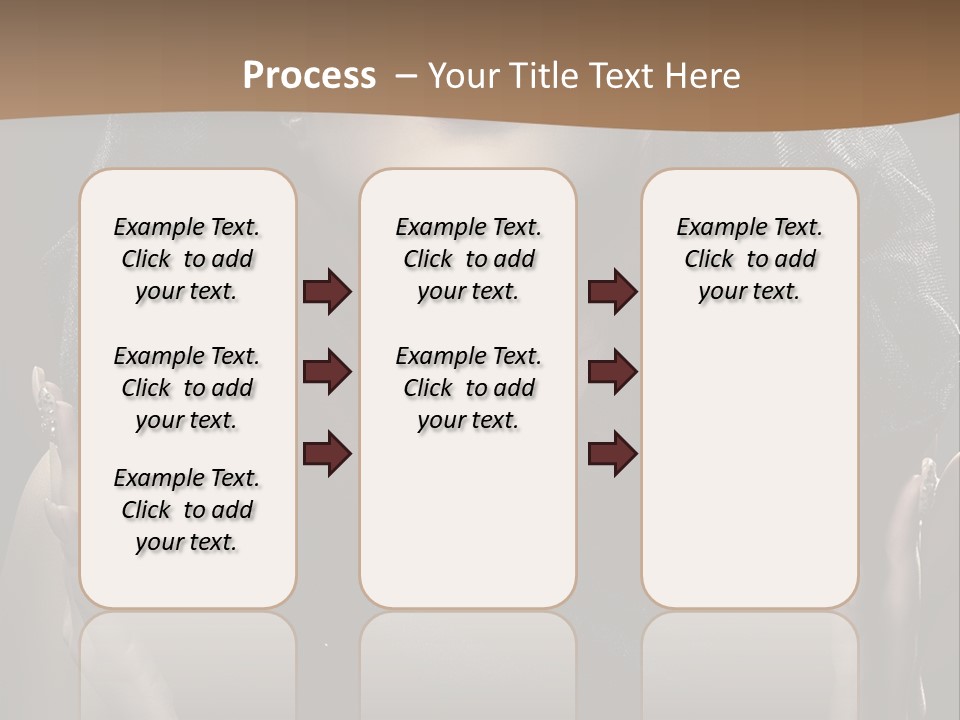 Process – Your Title Text Here

Example Text. Click to add your text.

Example Text. Click to add your text.

Example Text. Click to add your text.

Example Text. Click to add your text.

Example Text. Click to add your text.

Example Text. Click to add your text.